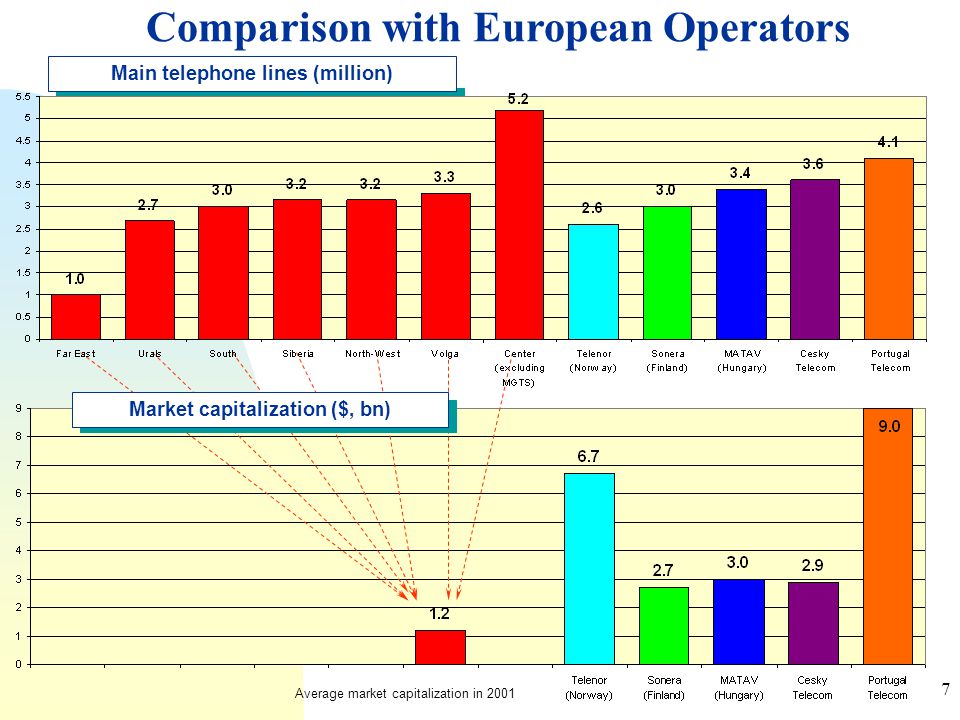 Comparison with European Operators

Main telephone lines (million)

5.5
5
4.5
4
3.5
3
2.5
2
1.5
1
0.5
0

1.0
2.7
3.0
3.2
3.2
3.3
5.2
2.6
3.0
3.4
3.6
4.1

Far East
Urals
South
Siberia
North-West
Volga
Center (excluding MGTS)
Telenor (Norway)
Sonera (Finland)
MATAV (Hungary)
Cesky Telecom
Portugal Telecom

Market capitalization ($, bn)

9
8
7
6
5
4
3
2
1
0

1.2
6.7
2.7
3.0
2.9
9.0

Telenor (Norway)
Sonera (Finland)
MATAV (Hungary)
Cesky Telecom
Portugal Telecom

Average market capitalization in 2001

7